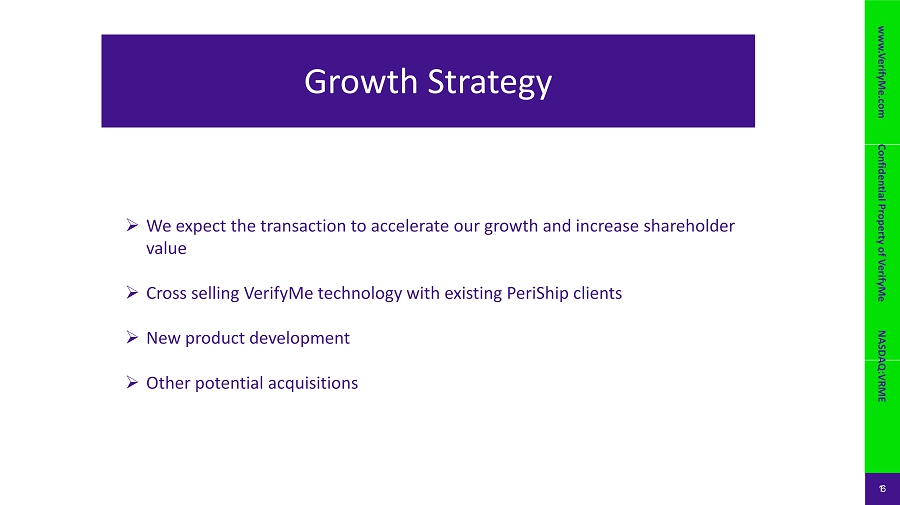 Growth Strategy

➢ We expect the transaction to accelerate our growth and increase shareholder value

➢ Cross selling VerifyMe technology with existing PeriShip clients

➢ New product development

➢ Other potential acquisitions

www.VerifyMe.com

Confidential Property of VerifyMe

NASDAQ:VRME

13